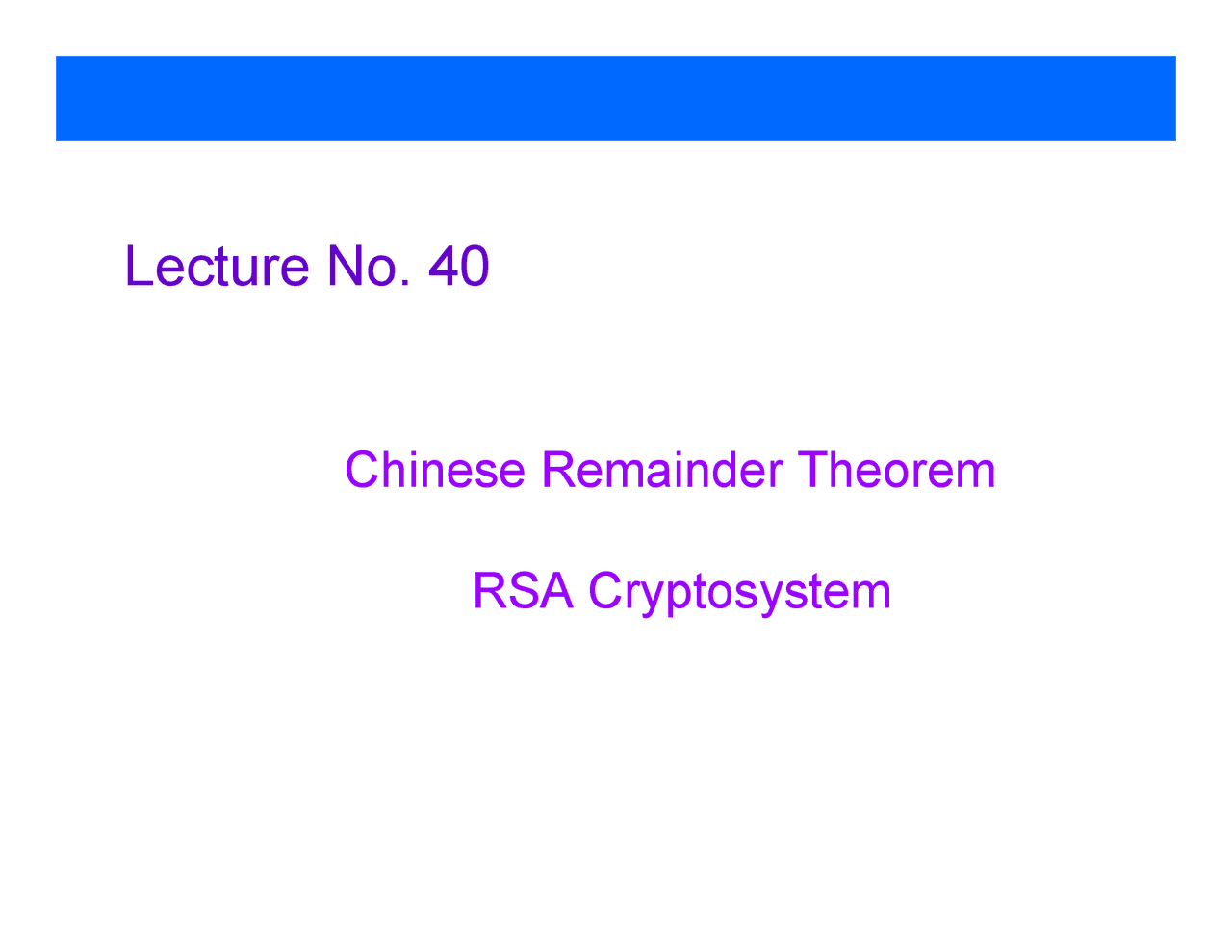 Lecture No. 40

Chinese Remainder Theorem

RSA Cryptosystem